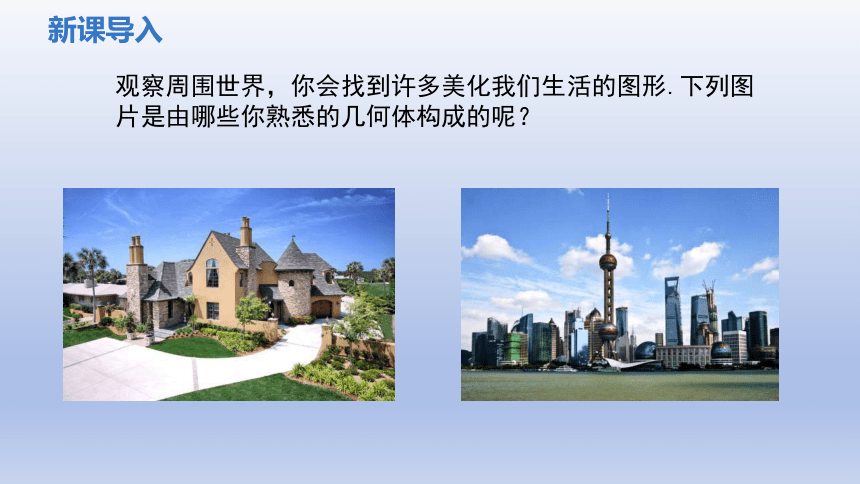 新课导入

观察周围世界，你会找到许多美化我们生活的图形. 下列图片是由哪些你熟悉的几何体构成的呢？